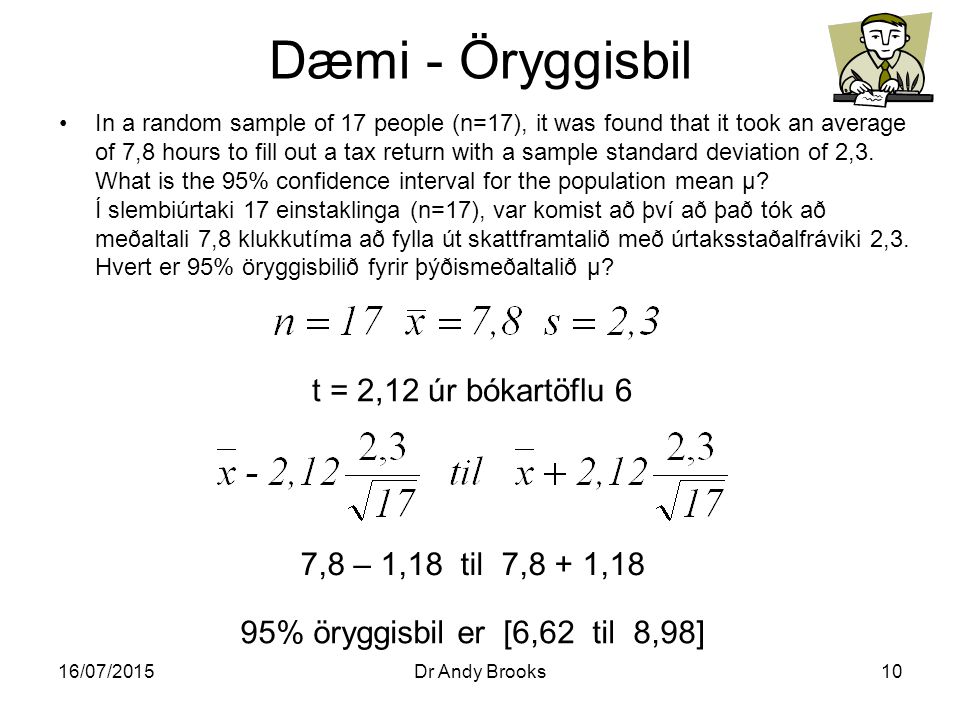 Dæmi - Öryggisbil

• In a random sample of 17 people (n=17), it was found that it took an average of 7,8 hours to fill out a tax return with a sample standard deviation of 2,3. What is the 95% confidence interval for the population mean μ?
Í slembiúrtaki 17 einstaklinga (n=17), var komist að því að það tók að meðaltali 7,8 klukkutíma að fylla út skattframtalið með úrtaksstaðalfráviki 2,3. Hvert er 95% öryggisbilið fyrir þýðismeðaltalið μ?

$n = 17 \quad \bar{x} = 7{,}8 \quad s = 2{,}3$

t = 2,12 úr bókartöflu 6

$\bar{x} - 2{,}12\frac{2{,}3}{\sqrt{17}} \quad til \quad \bar{x} + 2{,}12\frac{2{,}3}{\sqrt{17}}$

7,8 – 1,18 til 7,8 + 1,18

95% öryggisbil er [6,62 til 8,98]

16/07/2015 Dr Andy Brooks 10